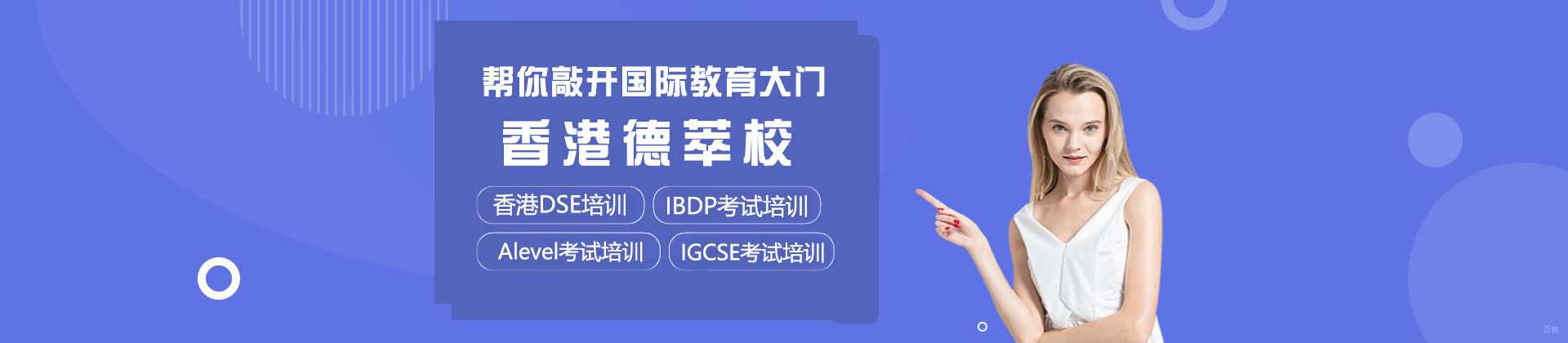 帮你敲开国际教育大门

香港德萃校

香港DSE培训

IBDP考试培训

Alevel考试培训

IGCSE考试培训

百教